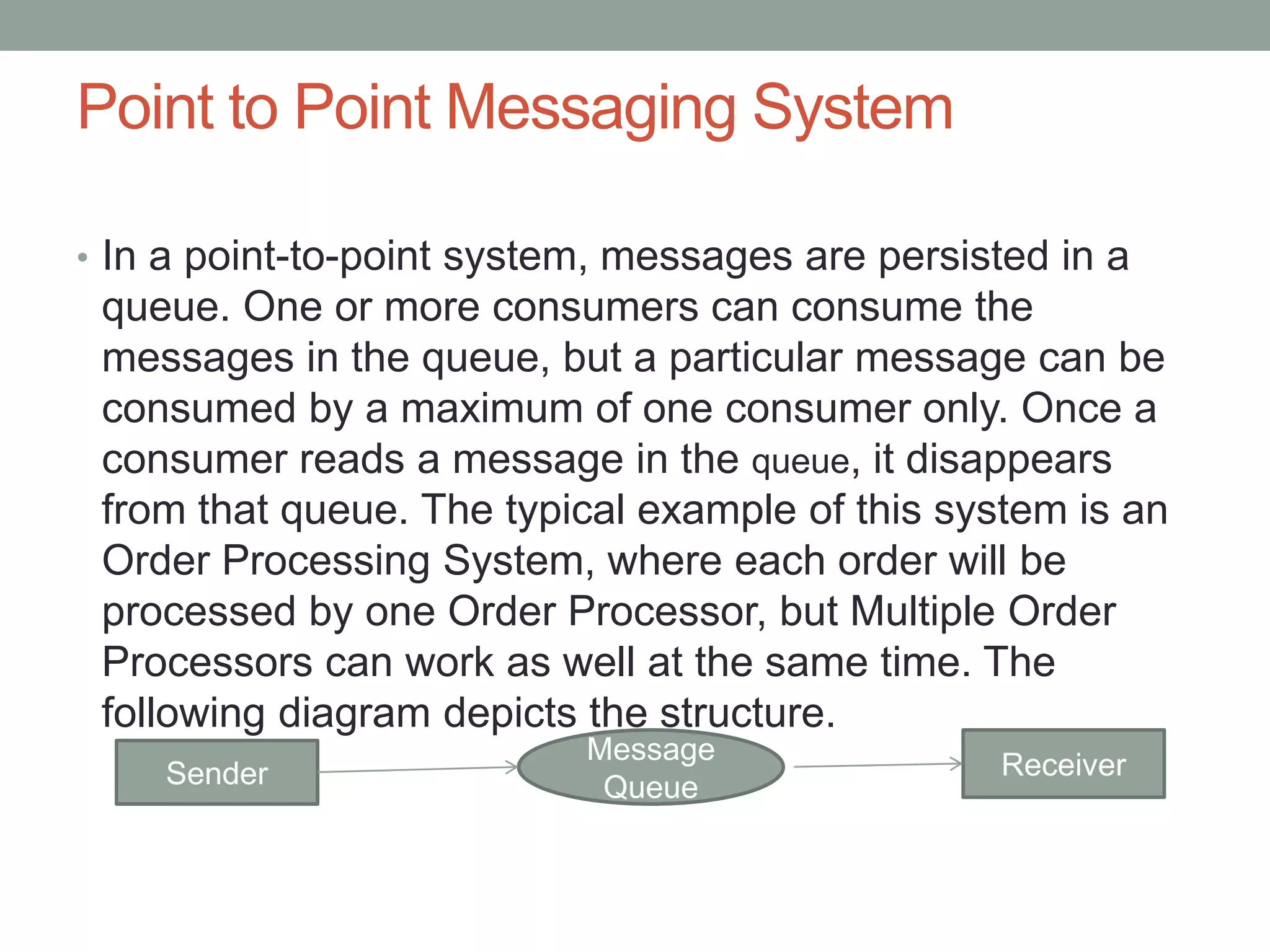 Point to Point Messaging System

• In a point-to-point system, messages are persisted in a queue. One or more consumers can consume the messages in the queue, but a particular message can be consumed by a maximum of one consumer only. Once a consumer reads a message in the queue, it disappears from that queue. The typical example of this system is an Order Processing System, where each order will be processed by one Order Processor, but Multiple Order Processors can work as well at the same time. The following diagram depicts the structure.

Sender

Message Queue

Receiver